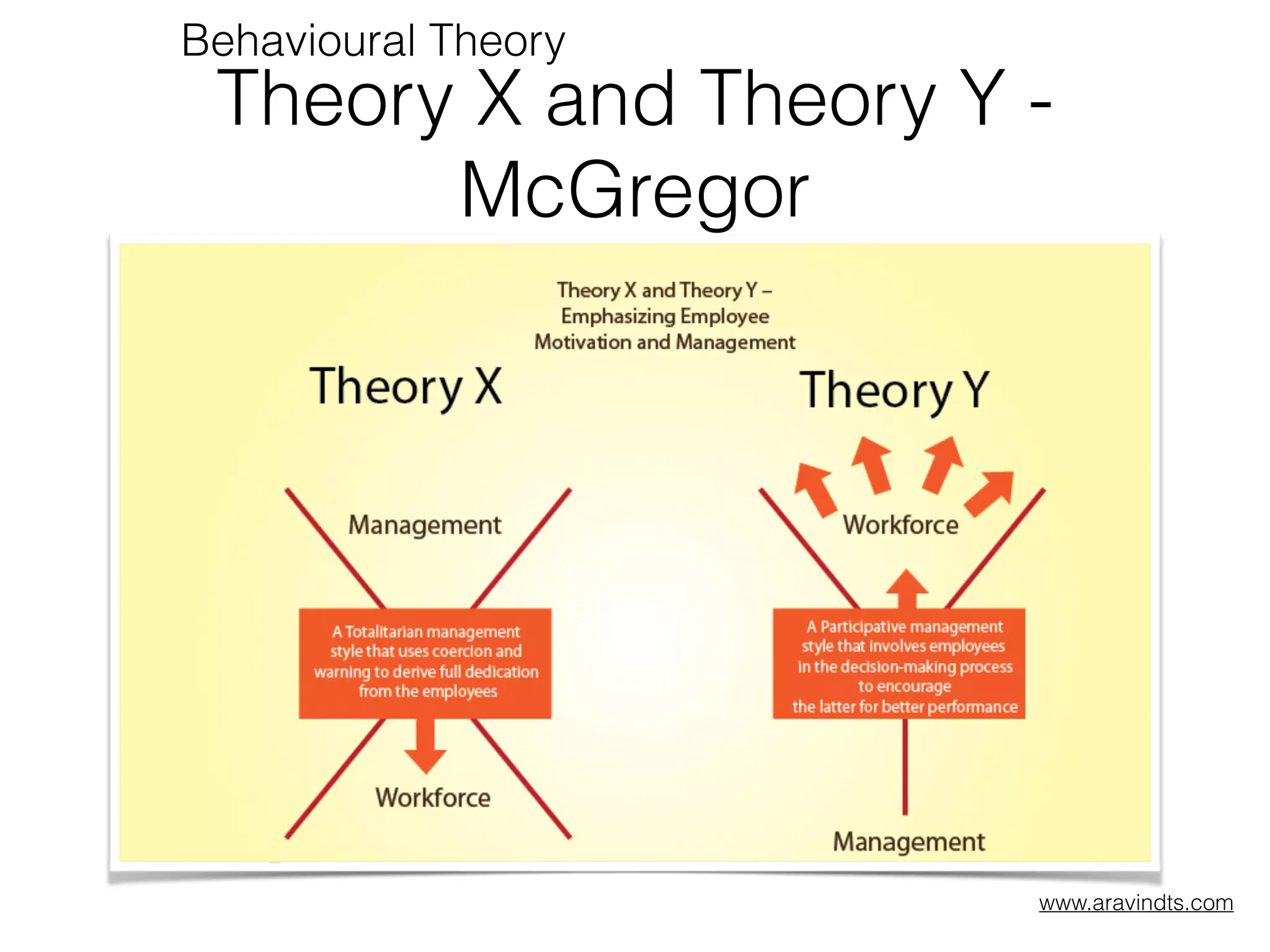 Behavioural Theory

Theory X and Theory Y - McGregor

Theory X and Theory Y – Emphasizing Employee Motivation and Management

Theory X

Management

A Totalitarian management style that uses coercion and warning to derive full dedication from the employees

Workforce

Theory Y

Workforce

A Participative management style that involves employees in the decision-making process to encourage the latter for better performance

Management

www.aravindts.com